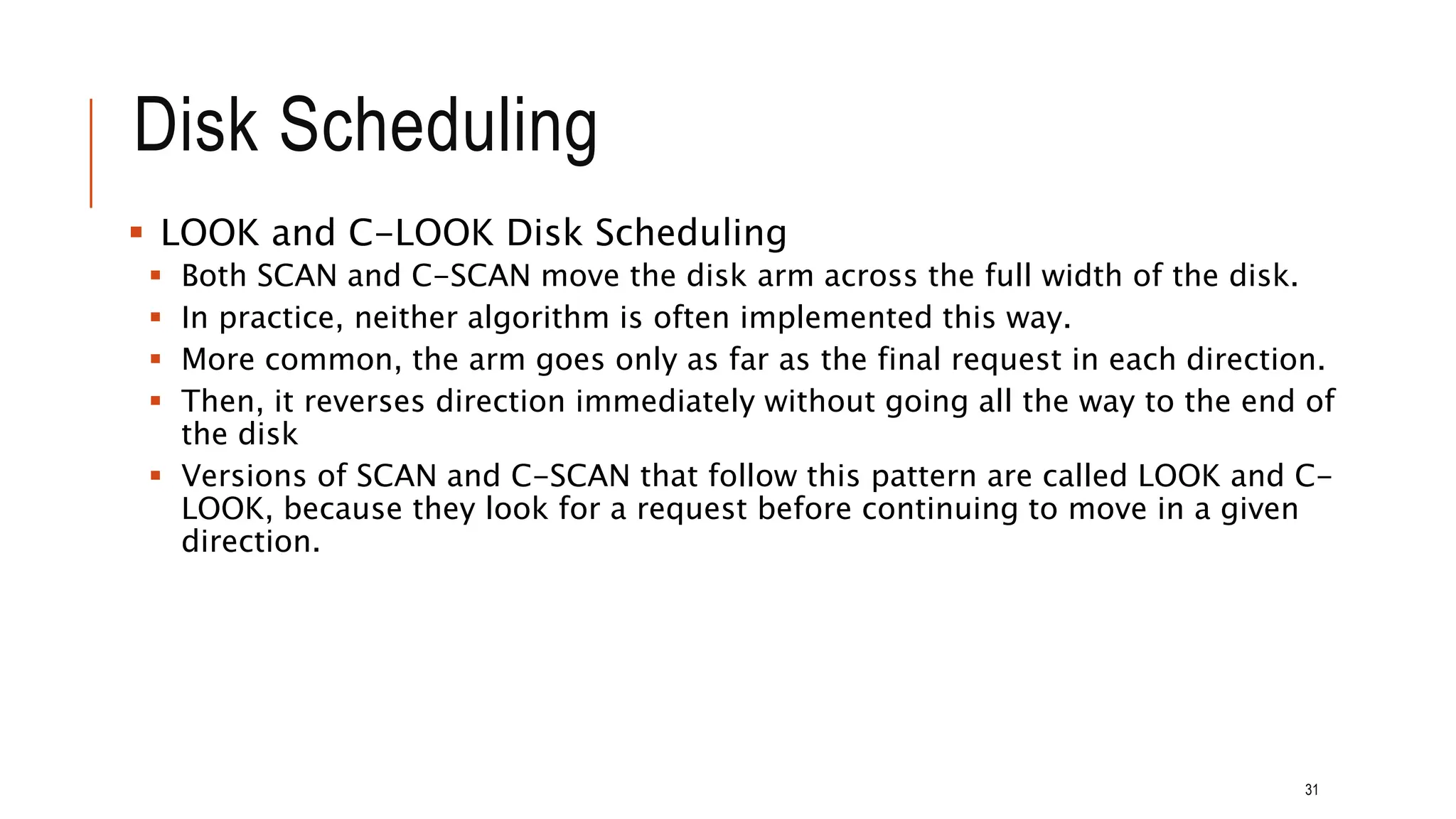 Disk Scheduling

▪ LOOK and C-LOOK Disk Scheduling
  ▪ Both SCAN and C-SCAN move the disk arm across the full width of the disk.
  ▪ In practice, neither algorithm is often implemented this way.
  ▪ More common, the arm goes only as far as the final request in each direction.
  ▪ Then, it reverses direction immediately without going all the way to the end of the disk
  ▪ Versions of SCAN and C-SCAN that follow this pattern are called LOOK and C-LOOK, because they look for a request before continuing to move in a given direction.

31